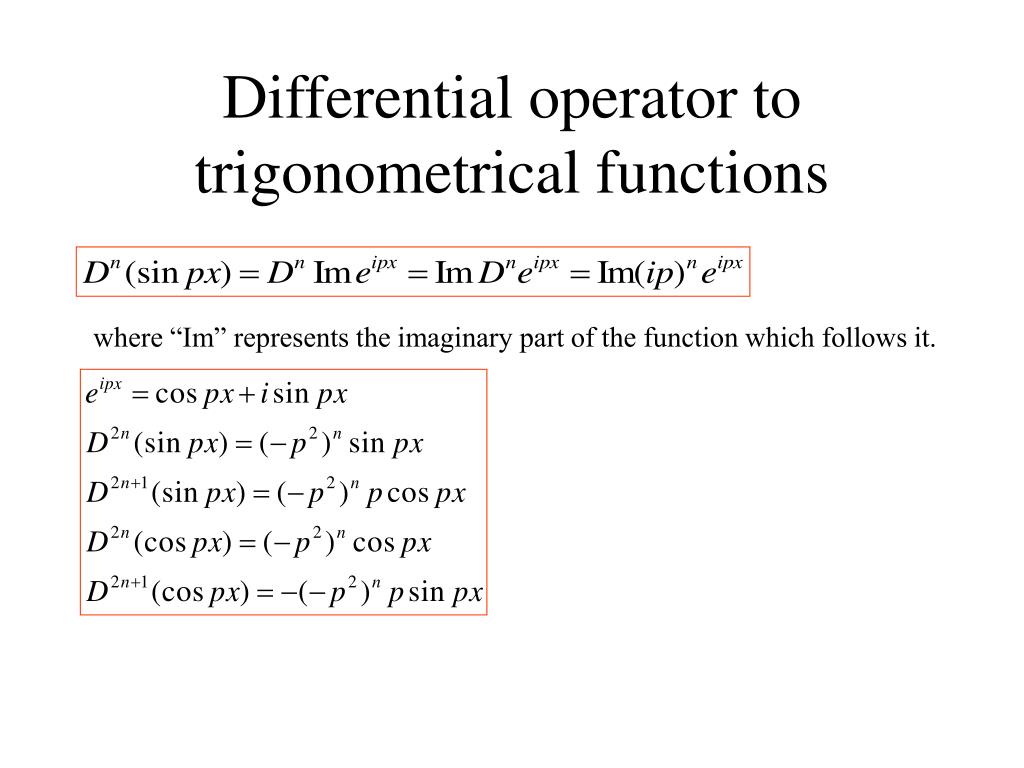 Differential operator to trigonometrical functions

$D^n(\sin px) = D^n \operatorname{Im} e^{ipx} = \operatorname{Im} D^n e^{ipx} = \operatorname{Im}(ip)^n e^{ipx}$

where “Im” represents the imaginary part of the function which follows it.

$e^{ipx} = \cos px + i \sin px$

$D^{2n}(\sin px) = (-p^2)^n \sin px$

$D^{2n+1}(\sin px) = (-p^2)^n p \cos px$

$D^{2n}(\cos px) = (-p^2)^n \cos px$

$D^{2n+1}(\cos px) = -(-p^2)^n p \sin px$